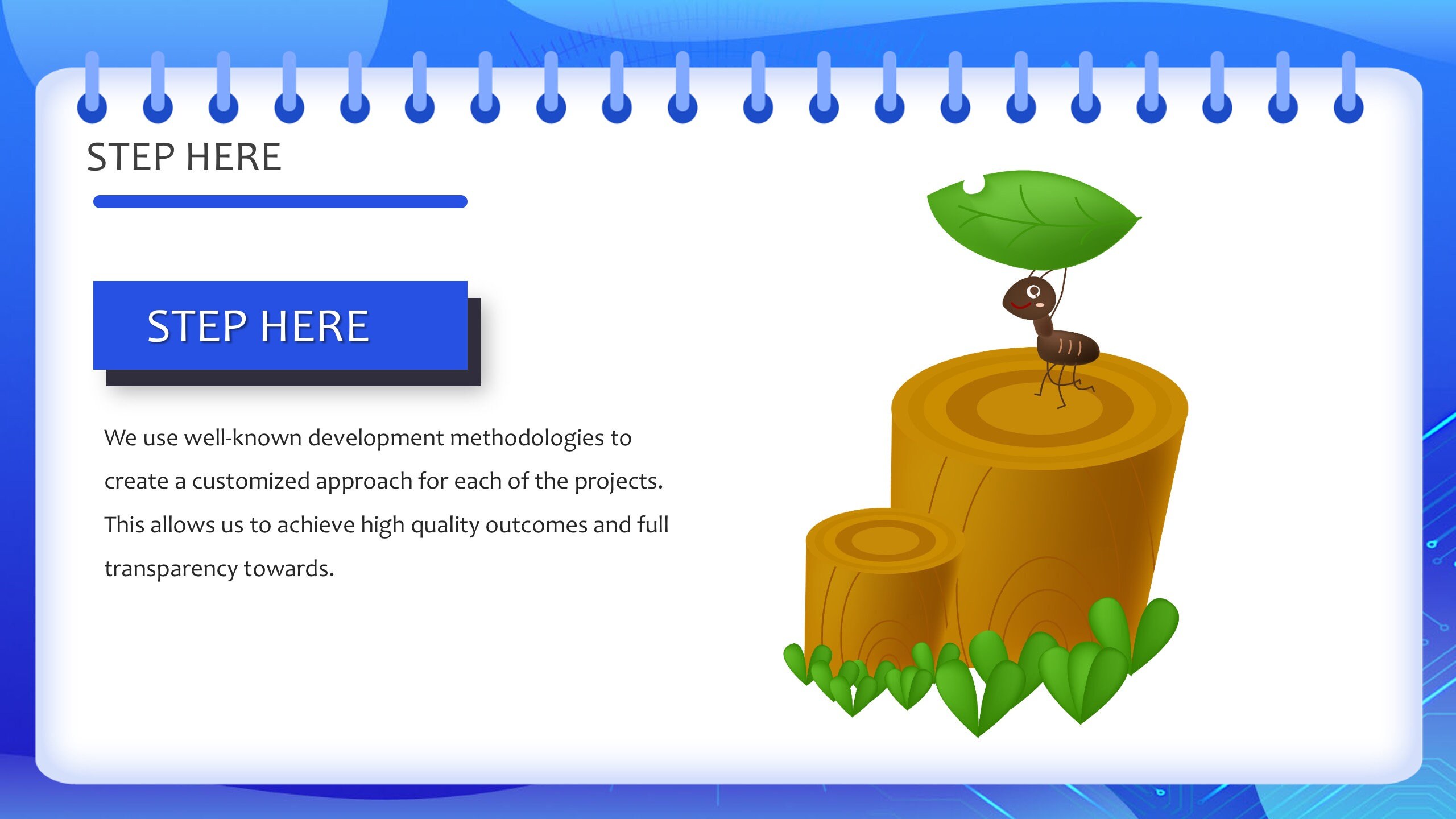 STEP HERE

STEP HERE

We use well-known development methodologies to create a customized approach for each of the projects. This allows us to achieve high quality outcomes and full transparency towards.